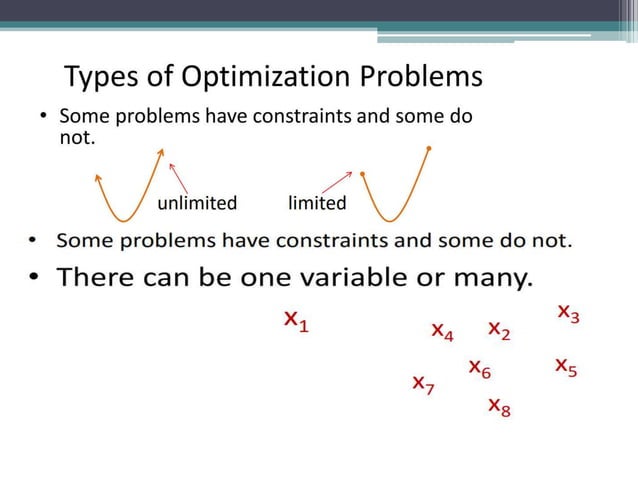 Types of Optimization Problems

• Some problems have constraints and some do not.

unlimited

limited

• Some problems have constraints and some do not.

• There can be one variable or many.

$x_1$

$x_3$

$x_4$ $x_2$

$x_6$ $x_5$

$x_7$

$x_8$